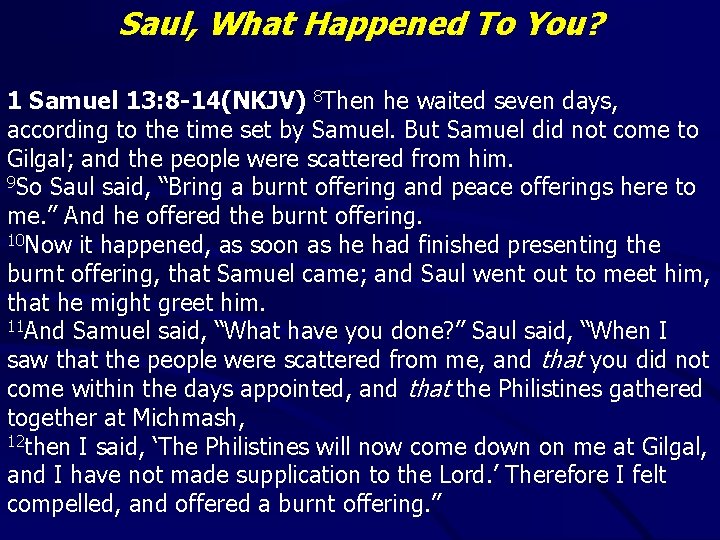 Saul, What Happened To You?

1 Samuel 13:8-14(NKJV) $^{8}$Then he waited seven days, according to the time set by Samuel. But Samuel did not come to Gilgal; and the people were scattered from him.
$^{9}$So Saul said, “Bring a burnt offering and peace offerings here to me.” And he offered the burnt offering.
$^{10}$Now it happened, as soon as he had finished presenting the burnt offering, that Samuel came; and Saul went out to meet him, that he might greet him.
$^{11}$And Samuel said, “What have you done?” Saul said, “When I saw that the people were scattered from me, and that you did not come within the days appointed, and that the Philistines gathered together at Michmash,
$^{12}$then I said, ‘The Philistines will now come down on me at Gilgal, and I have not made supplication to the Lord.’ Therefore I felt compelled, and offered a burnt offering.”